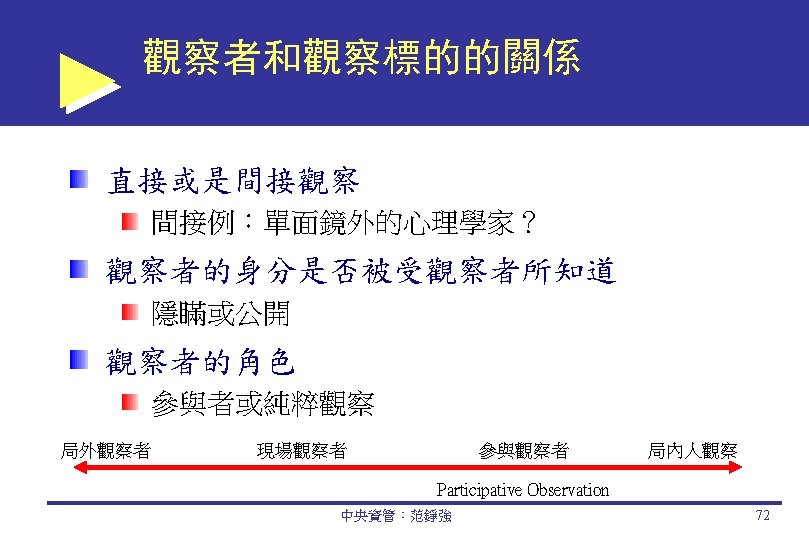 觀察者和觀察標的的關係

直接或是間接觀察

間接例：單面鏡外的心理學家？

觀察者的身分是否被受觀察者所知道

隱瞞或公開

觀察者的角色

參與者或純粹觀察

局外觀察者　現場觀察者　參與觀察者　局內人觀察

Participative Observation

中央資管：范錚強

72